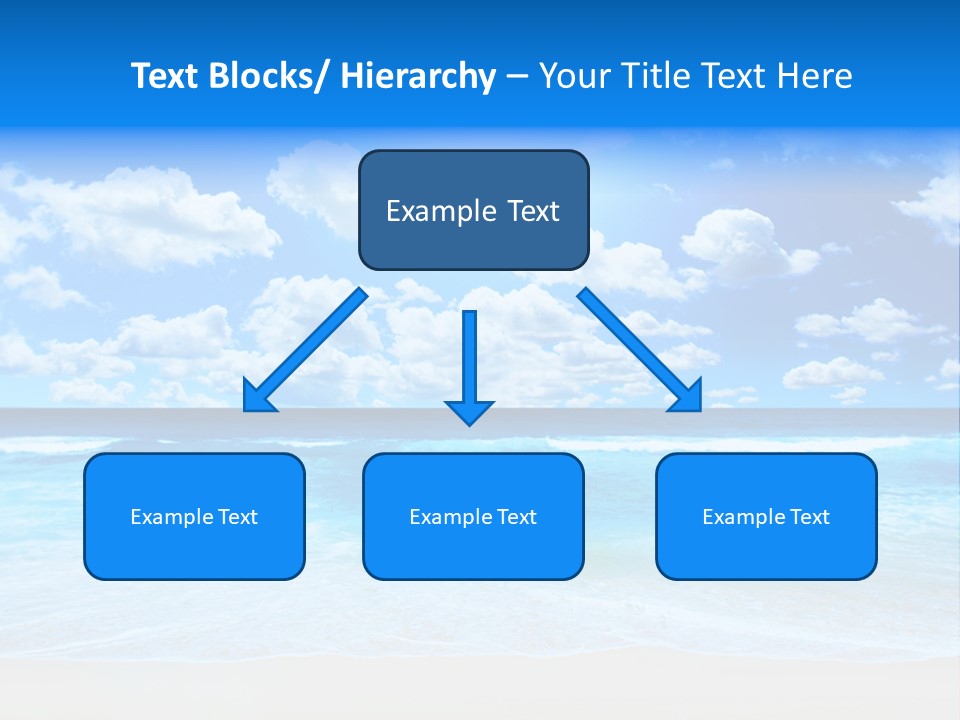 Text Blocks/ Hierarchy – Your Title Text Here

Example Text

Example Text

Example Text

Example Text